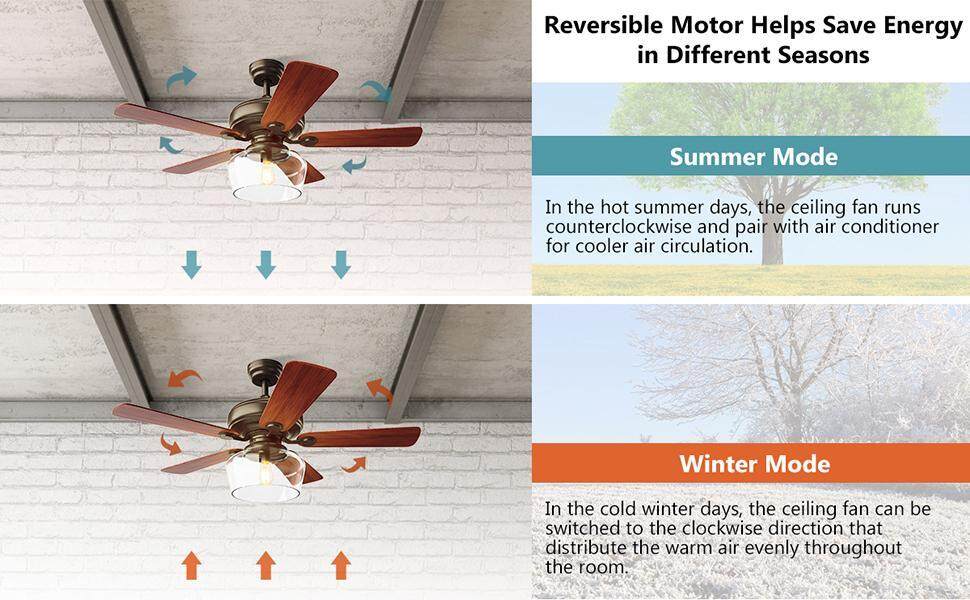 Reversible Motor Helps Save Energy in Different Seasons

Summer Mode

In the hot summer days, the ceiling fan runs counterclockwise and pair with air conditioner for cooler air circulation.

Winter Mode

In the cold winter days, the ceiling fan can be switched to the clockwise direction that distribute the warm air evenly throughout the room.